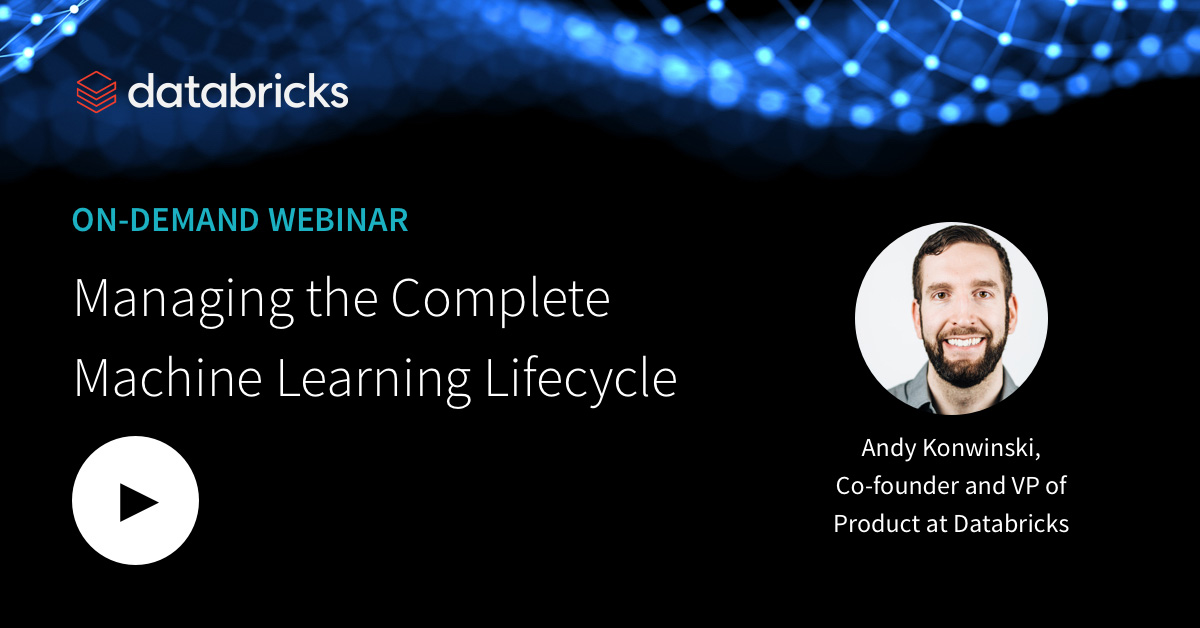 databricks

ON-DEMAND WEBINAR

Managing the Complete Machine Learning Lifecycle

Andy Konwinski,
Co-founder and VP of Product at Databricks